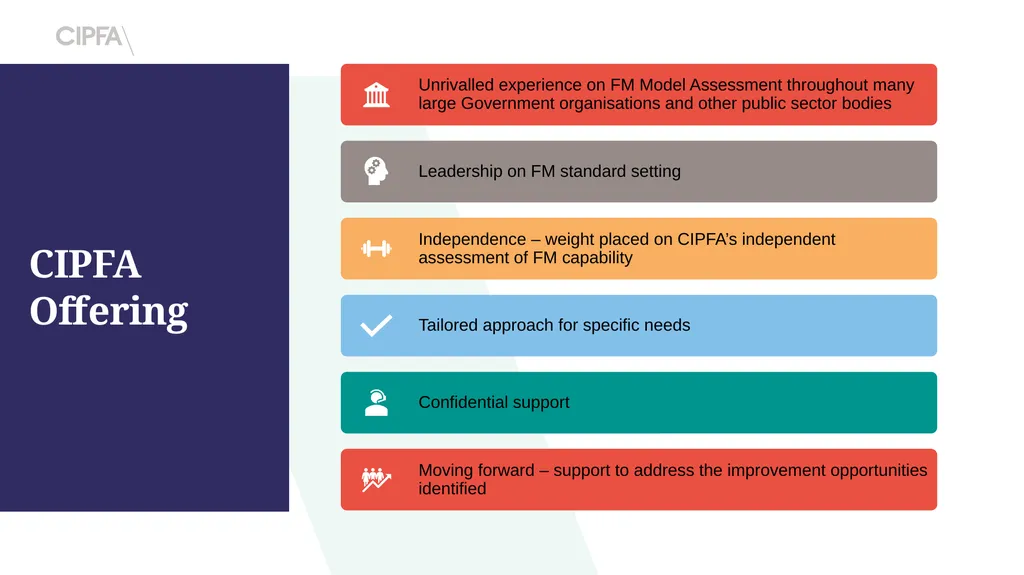 CIPFA

CIPFA Offering

Unrivalled experience on FM Model Assessment throughout many large Government organisations and other public sector bodies

Leadership on FM standard setting

Independence – weight placed on CIPFA's independent assessment of FM capability

Tailored approach for specific needs

Confidential support

Moving forward – support to address the improvement opportunities identified